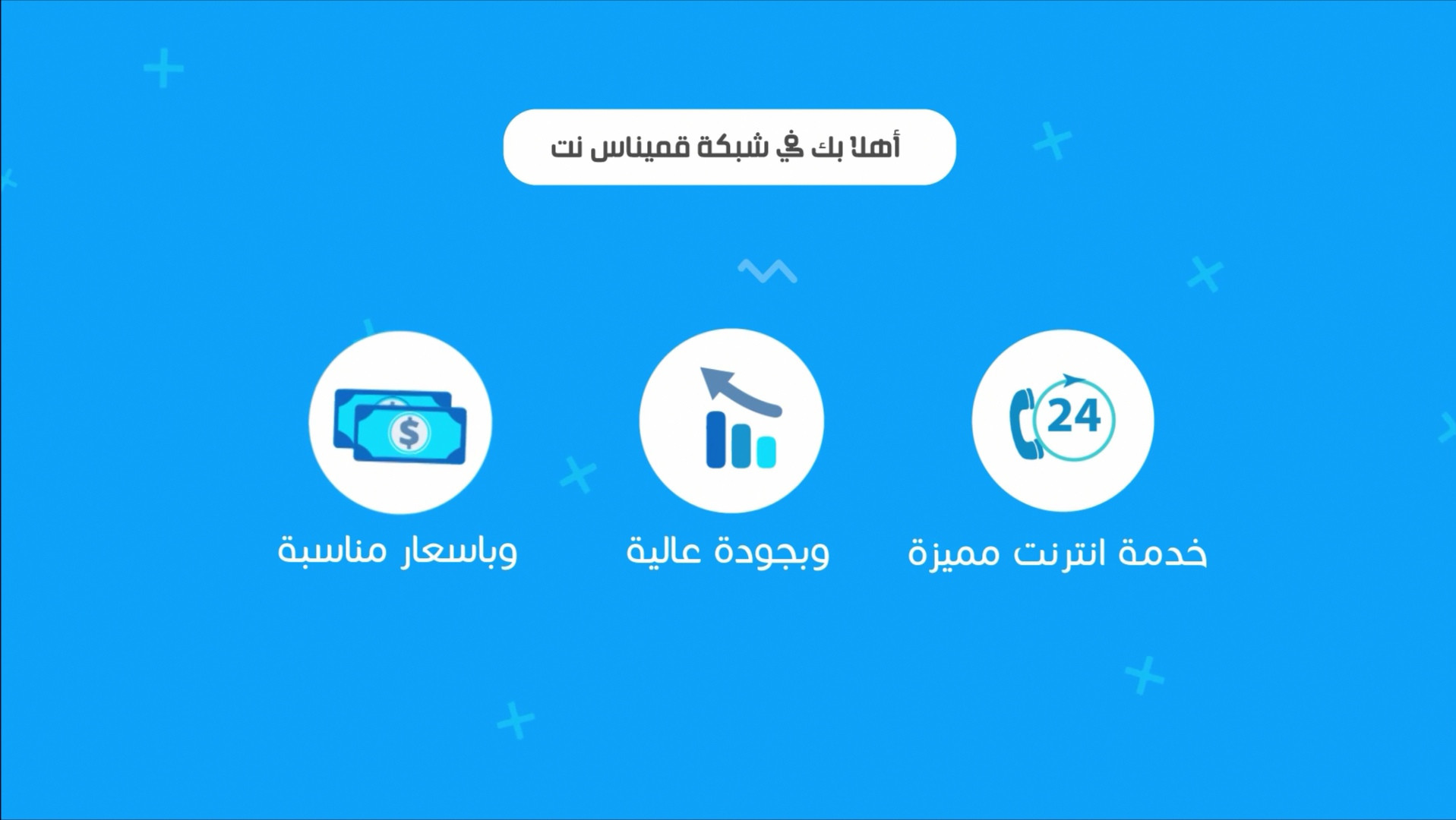 أهلا بك في شبكة قميناس نت

24

$

خدمة انترنت مميزة

وبجودة عالية

وباسعار مناسبة